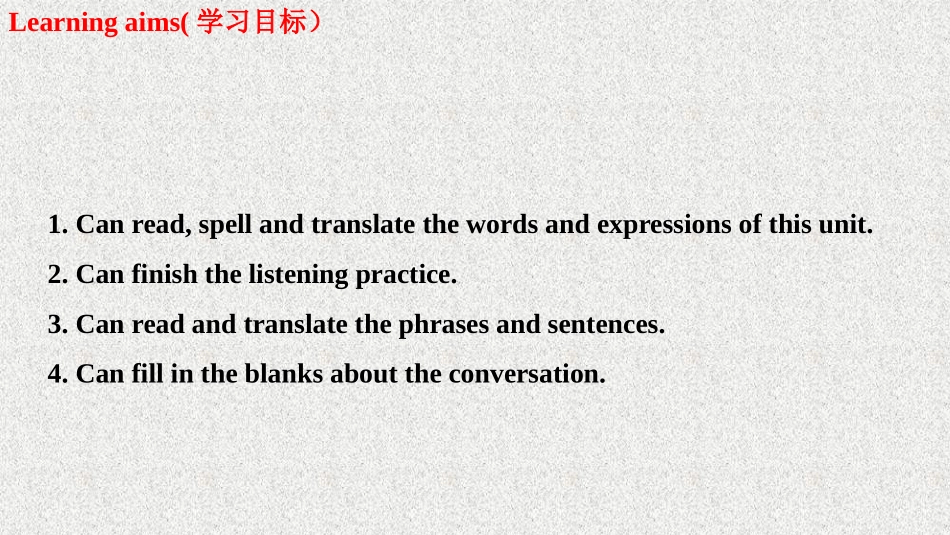 Learning aims( 学习目标）

1. Can read, spell and translate the words and expressions of this unit.
2. Can finish the listening practice.
3. Can read and translate the phrases and sentences.
4. Can fill in the blanks about the conversation.